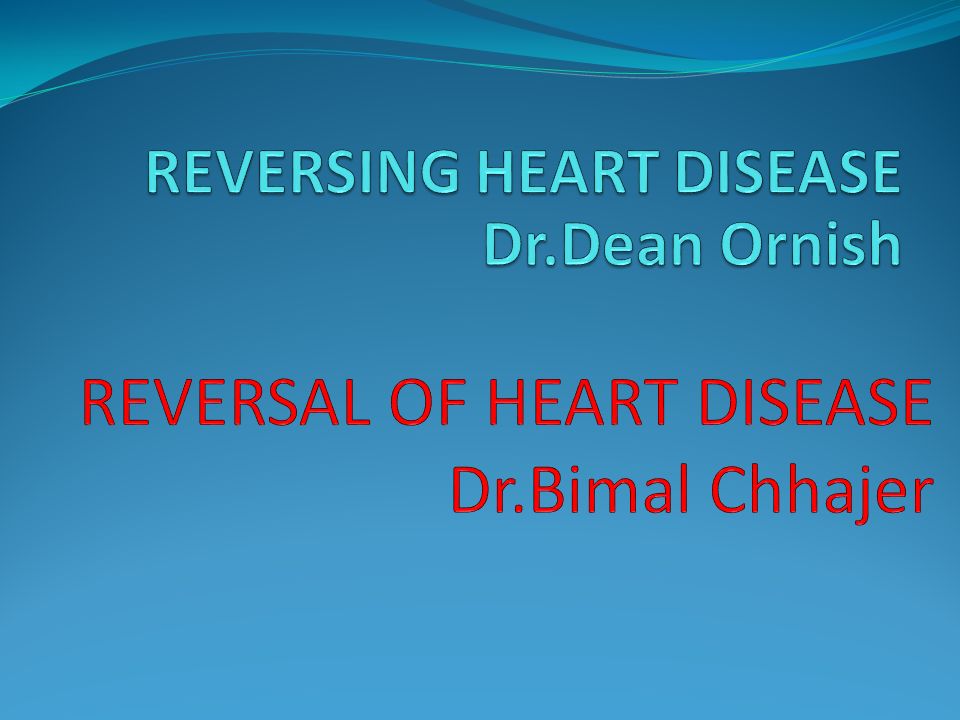 REVERSING HEART DISEASE
Dr.Dean Ornish

REVERSAL OF HEART DISEASE
Dr.Bimal Chhajer